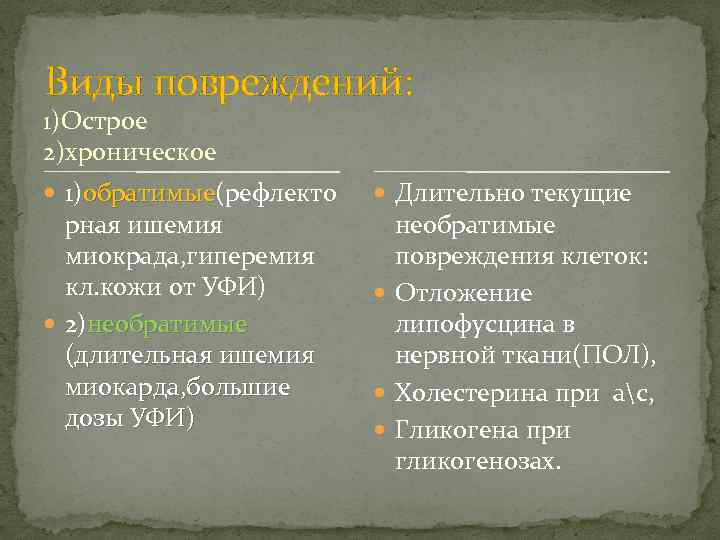 Виды повреждений:
1)Острое
2)хроническое

1)обратимые(рефлекторная ишемия миокрада,гиперемия кл.кожи от УФИ)

2)необратимые (длительная ишемия миокарда,большие дозы УФИ)

Длительно текущие необратимые повреждения клеток:

Отложение липофусцина в нервной ткани(ПОЛ),

Холестерина при а\с,

Гликогена при гликогенозах.